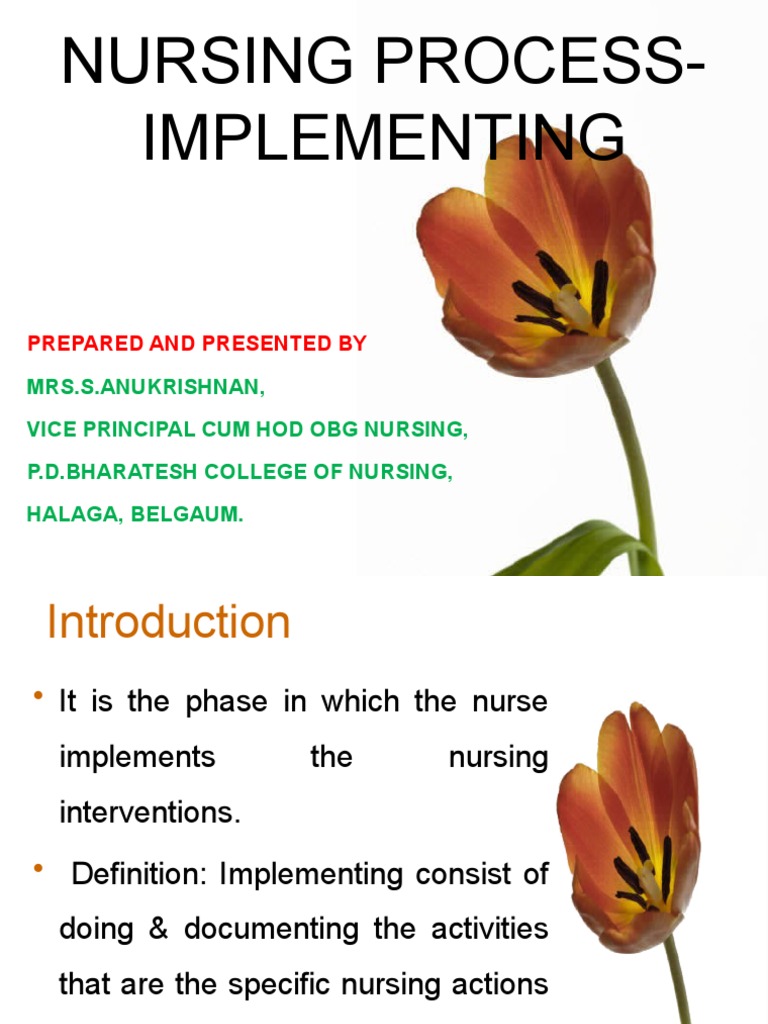 NURSING PROCESS-IMPLEMENTING

PREPARED AND PRESENTED BY

MRS.S.ANUKRISHNAN,

VICE PRINCIPAL CUM HOD OBG NURSING,

P.D.BHARATESH COLLEGE OF NURSING,

HALAGA, BELGAUM.

Introduction

• It is the phase in which the nurse implements the nursing interventions.

• Definition: Implementing consist of doing & documenting the activities that are the specific nursing actions